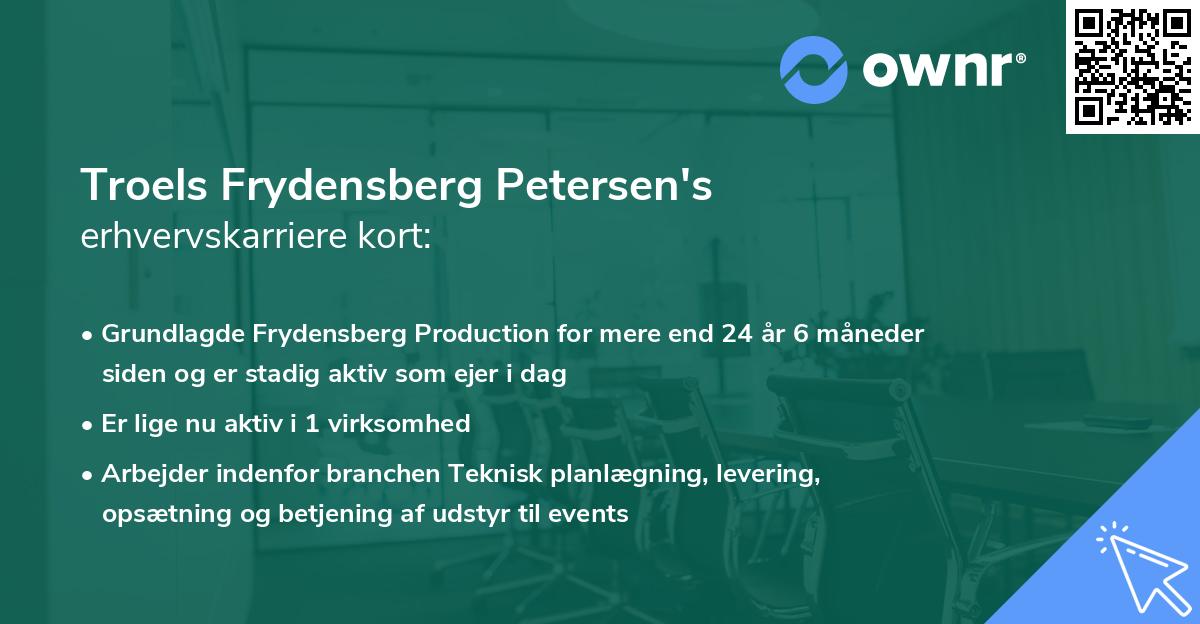 ownr®

Troels Frydensberg Petersen's
erhvervskarriere kort:

• Grundlagde Frydensberg Production for mere end 24 år 6 måneder siden og er stadig aktiv som ejer i dag
• Er lige nu aktiv i 1 virksomhed
• Arbejder indenfor branchen Teknisk planlægning, levering, opsætning og betjening af udstyr til events